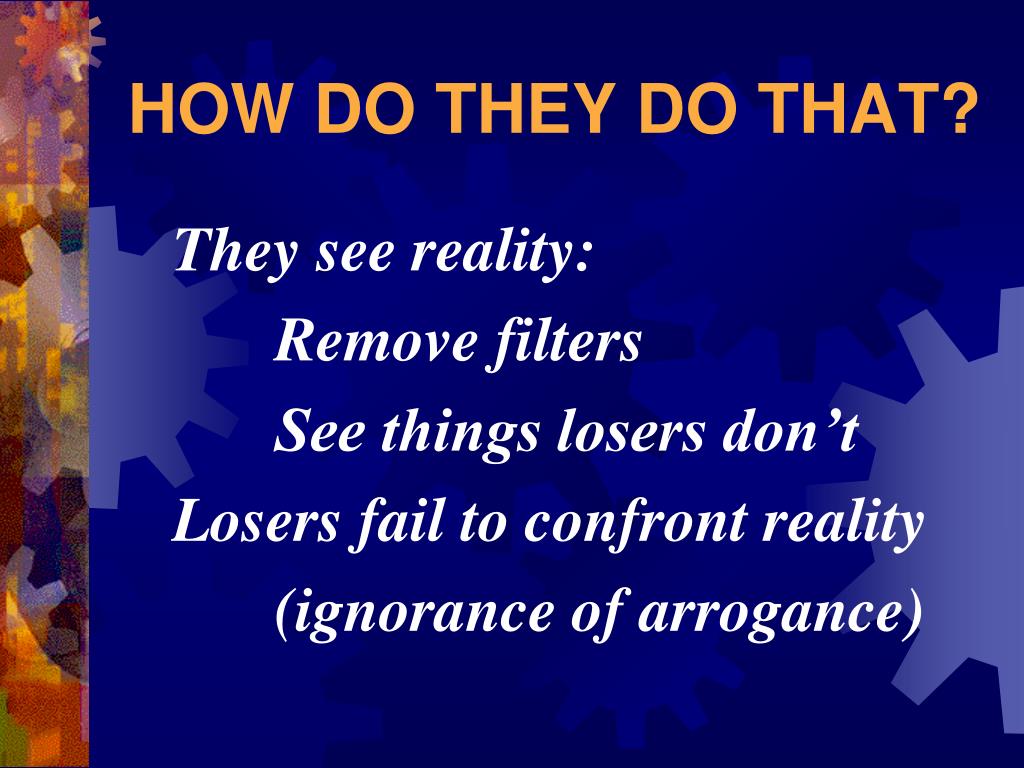 HOW DO THEY DO THAT?

They see reality:

Remove filters

See things losers don’t

Losers fail to confront reality

(ignorance of arrogance)